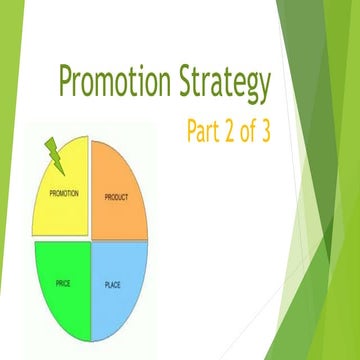 Promotion Strategy
Part 2 of 3

PROMOTION
PRODUCT
PRICE
PLACE